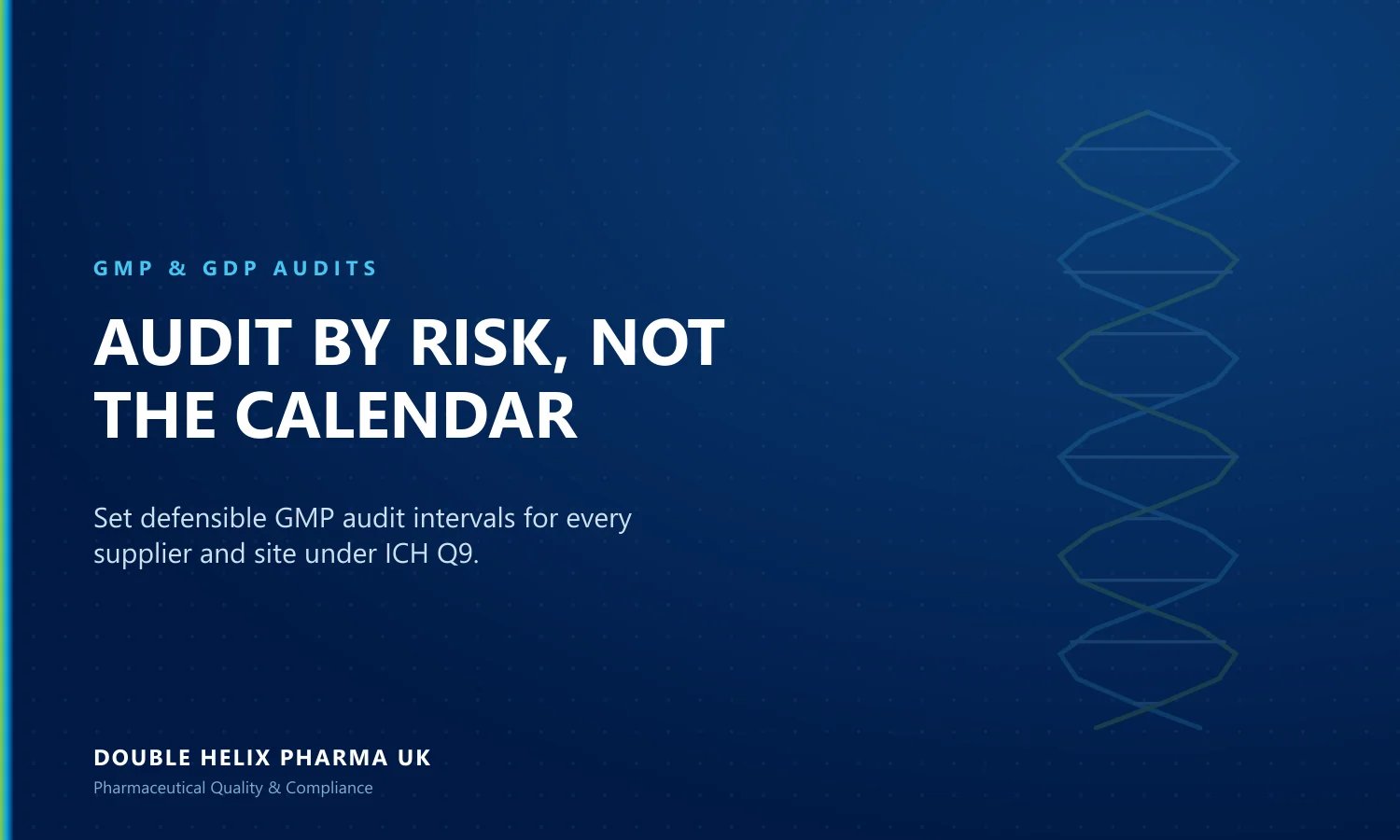 GMP & GDP AUDITS

AUDIT BY RISK, NOT THE CALENDAR

Set defensible GMP audit intervals for every supplier and site under ICH Q9.

DOUBLE HELIX PHARMA UK

Pharmaceutical Quality & Compliance